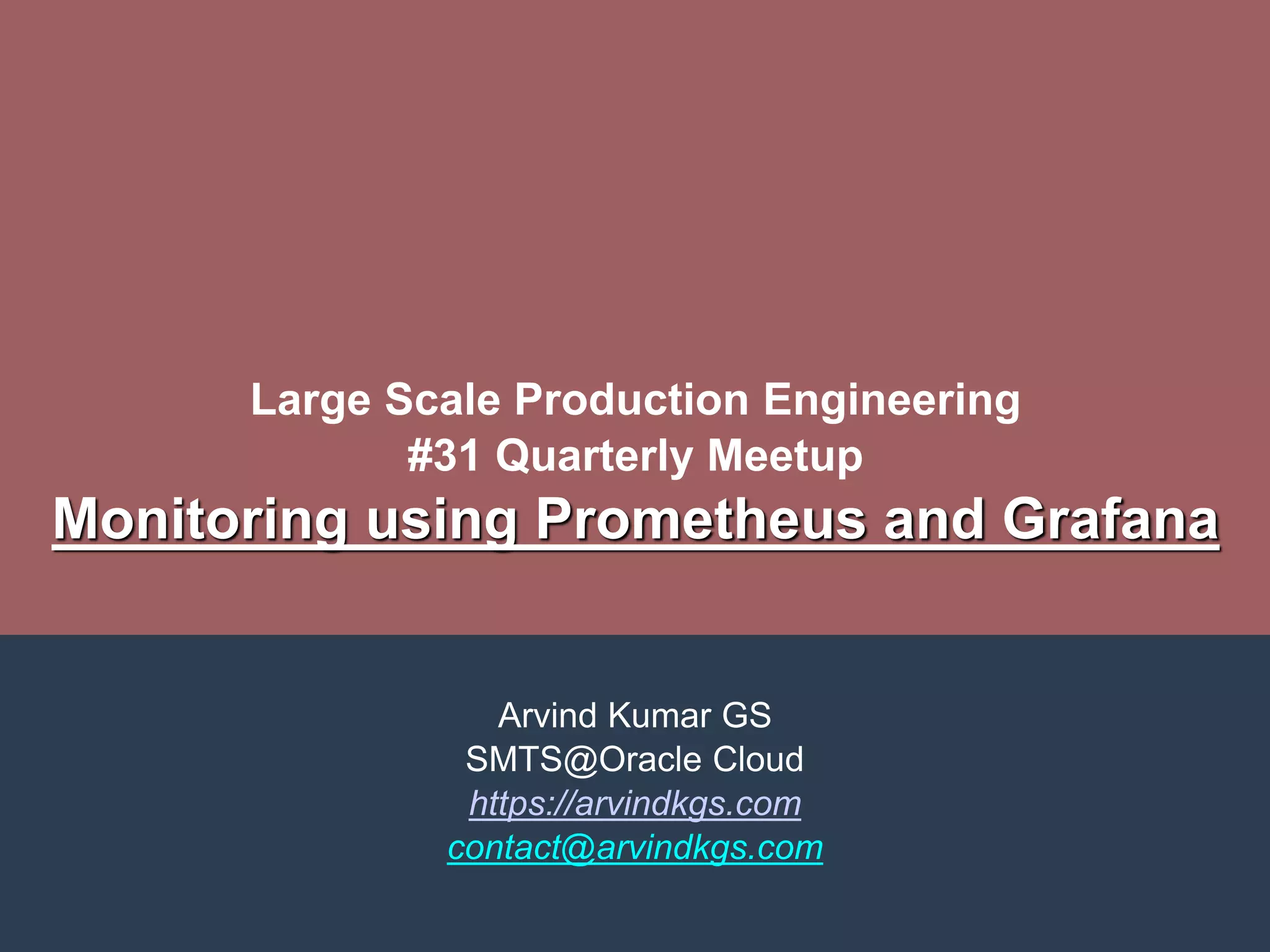 Large Scale Production Engineering
#31 Quarterly Meetup
Monitoring using Prometheus and Grafana

Arvind Kumar GS
SMTS@Oracle Cloud
https://arvindkgs.com
contact@arvindkgs.com